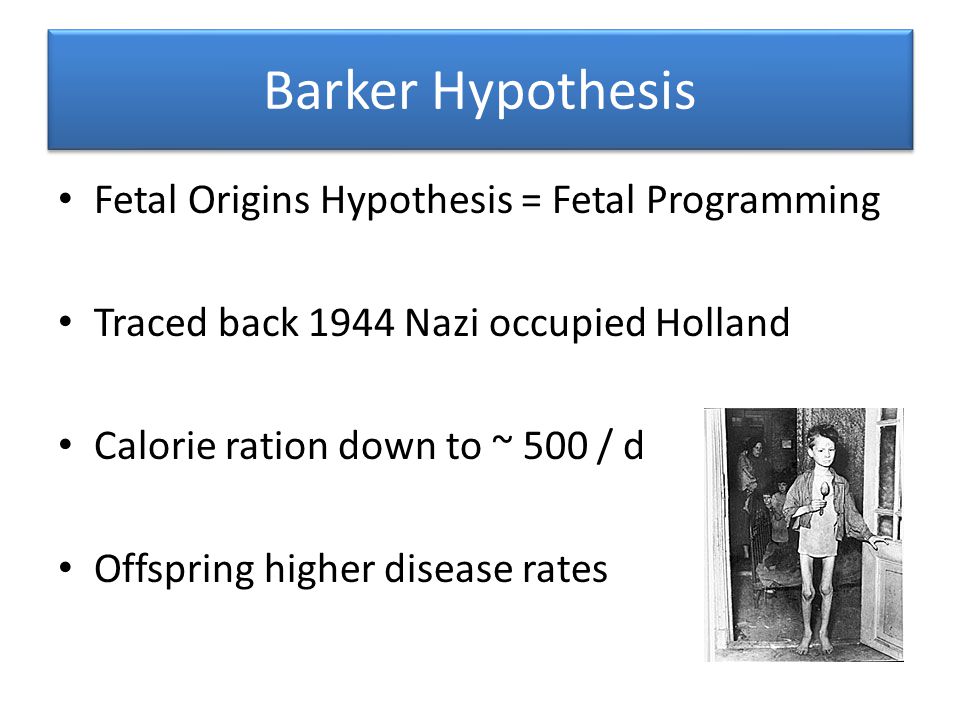 Barker Hypothesis

• Fetal Origins Hypothesis = Fetal Programming

• Traced back 1944 Nazi occupied Holland

• Calorie ration down to ~ 500 / d

• Offspring higher disease rates